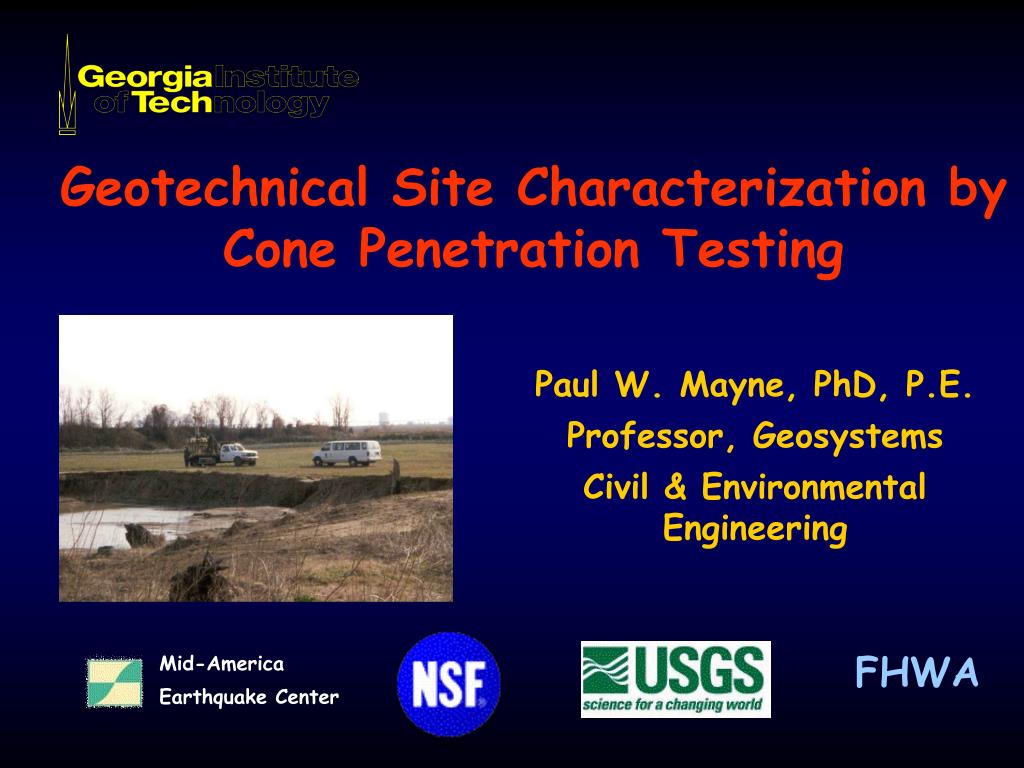 Georgia Institute of Technology

Geotechnical Site Characterization by Cone Penetration Testing

Paul W. Mayne, PhD, P.E.

Professor, Geosystems

Civil & Environmental Engineering

Mid-America Earthquake Center

NSF

USGS
science for a changing world

FHWA